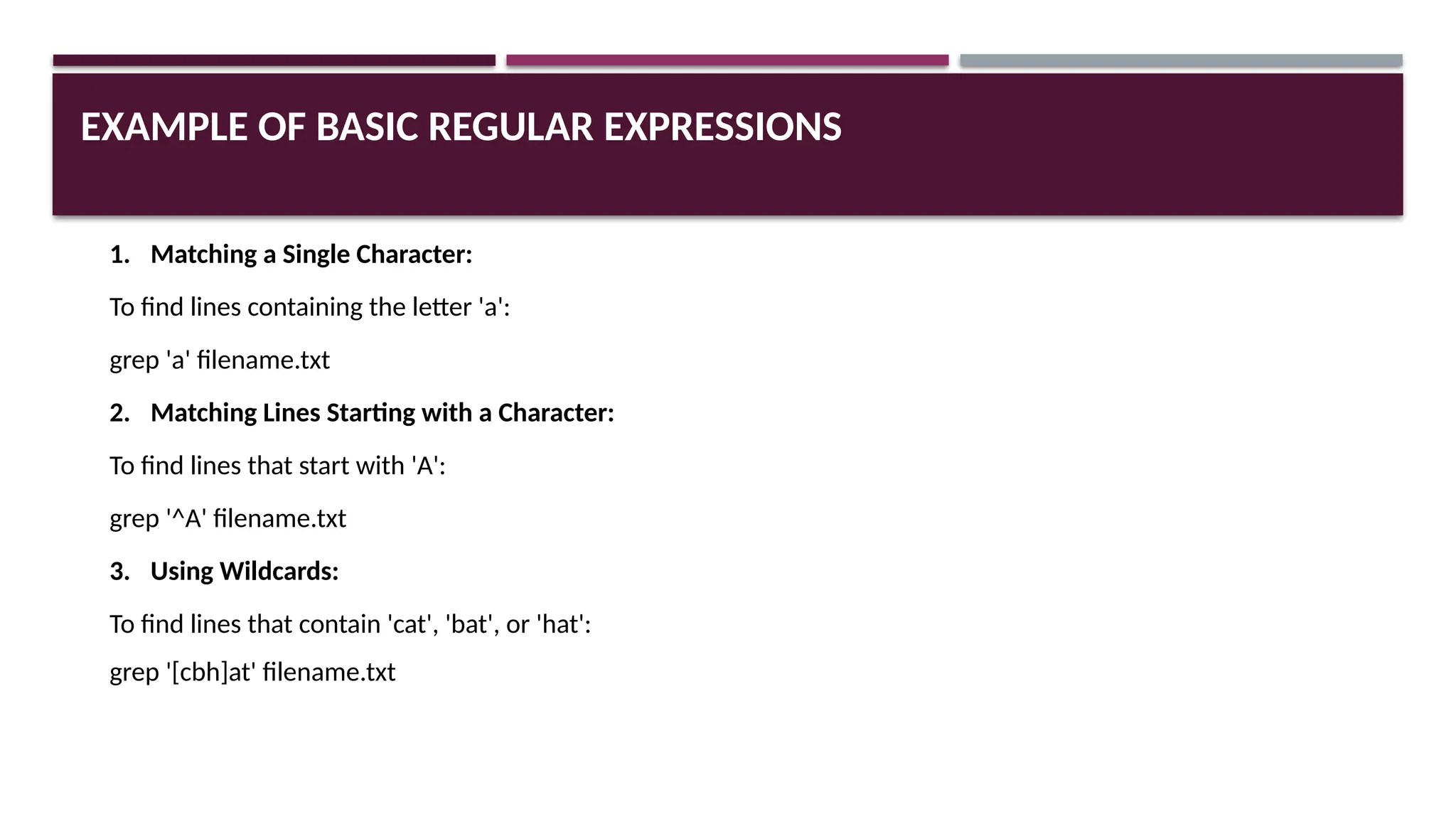 EXAMPLE OF BASIC REGULAR EXPRESSIONS

1. Matching a Single Character:

To find lines containing the letter 'a':

grep 'a' filename.txt

2. Matching Lines Starting with a Character:

To find lines that start with 'A':

grep '^A' filename.txt

3. Using Wildcards:

To find lines that contain 'cat', 'bat', or 'hat':

grep '[cbh]at' filename.txt